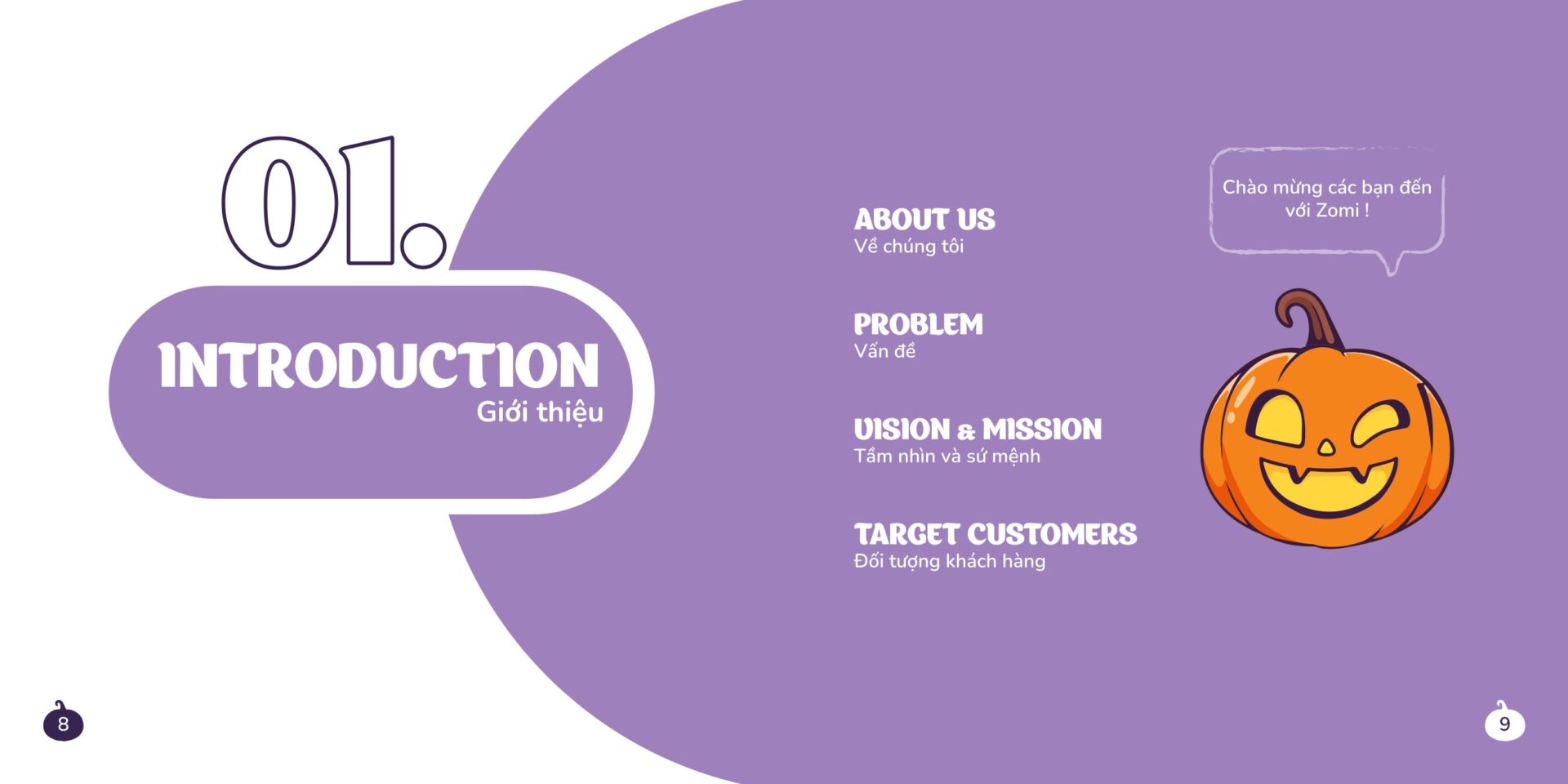 01.

INTRODUCTION
Giới thiệu

ABOUT US
Về chúng tôi

PROBLEM
Vấn đề

VISION & MISSION
Tầm nhìn và sứ mệnh

TARGET CUSTOMERS
Đối tượng khách hàng

Chào mừng các bạn đến với Zomi !

8

9